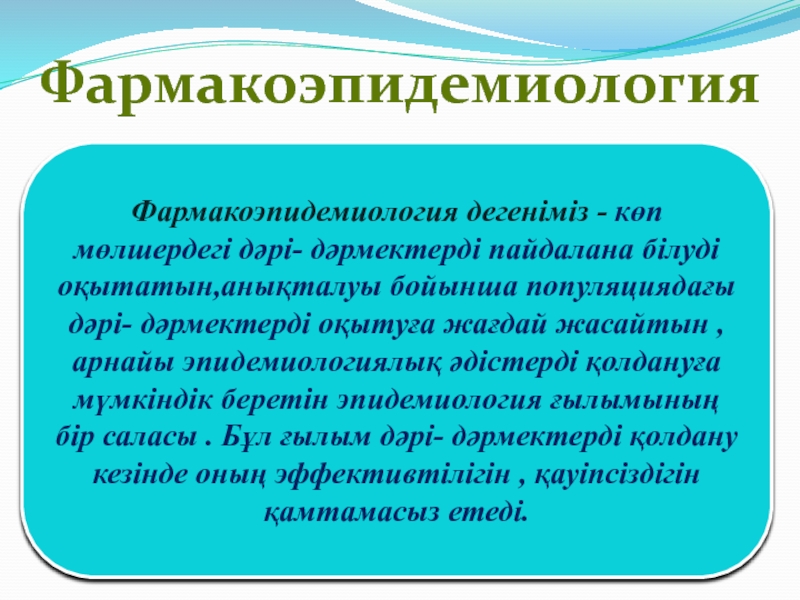 Фармакоэпидемиология

Фармакоэпидемиология дегеніміз - көп мөлшердегі дәрі- дәрмектерді пайдалана білуді оқытатын,анықталуы бойынша популяциядағы дәрі- дәрмектерді оқытуға жағдай жасайтын , арнайы эпидемиологиялық әдістерді қолдануға мүмкіндік беретін эпидемиология ғылымының бір саласы . Бұл ғылым дәрі- дәрмектерді қолдану кезінде оның эффективтілігін , қауіпсіздігін қамтамасыз етеді.